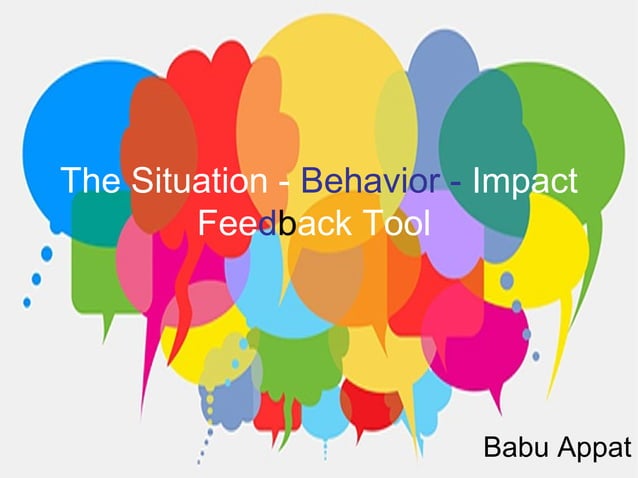 The Situation - Behavior - Impact Feedback Tool

Babu Appat